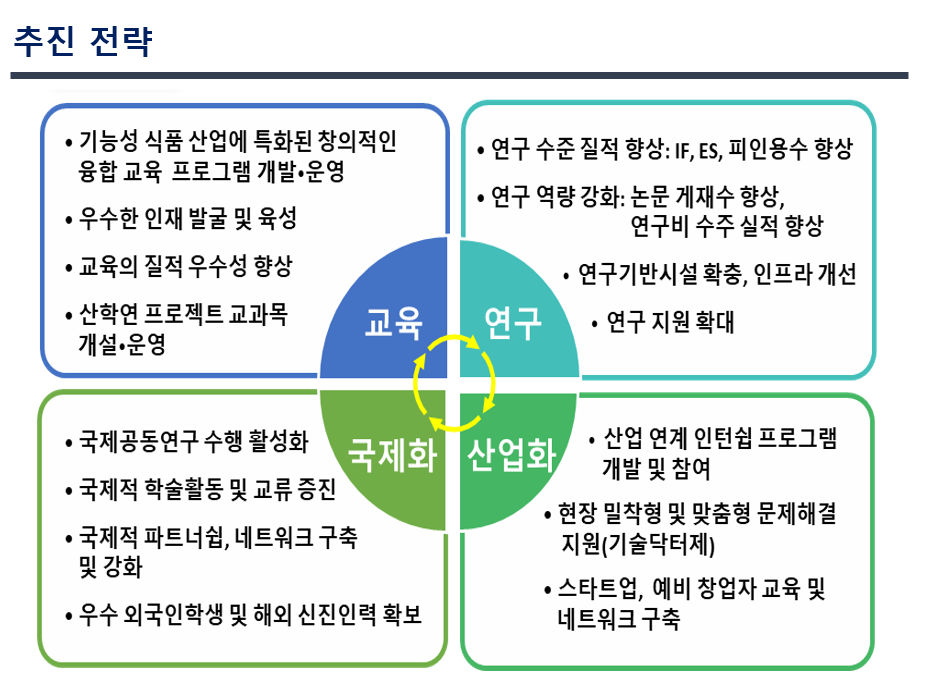 추진 전략

• 기능성 식품 산업에 특화된 창의적인 융합 교육 프로그램 개발•운영

• 우수한 인재 발굴 및 육성

• 교육의 질적 우수성 향상

• 산학연 프로젝트 교과목 개설•운영

• 연구 수준 질적 향상: IF, ES, 피인용수 향상

• 연구 역량 강화: 논문 게재수 향상, 연구비 수주 실적 향상

• 연구기반시설 확충, 인프라 개선

• 연구 지원 확대

교육

연구

국제화

산업화

• 국제공동연구 수행 활성화

• 국제적 학술활동 및 교류 증진

• 국제적 파트너쉽, 네트워크 구축 및 강화

• 우수 외국인학생 및 해외 신진인력 확보

• 산업 연계 인턴쉽 프로그램 개발 및 참여

• 현장 밀착형 및 맞춤형 문제해결 지원(기술닥터제)

• 스타트업, 예비 창업자 교육 및 네트워크 구축